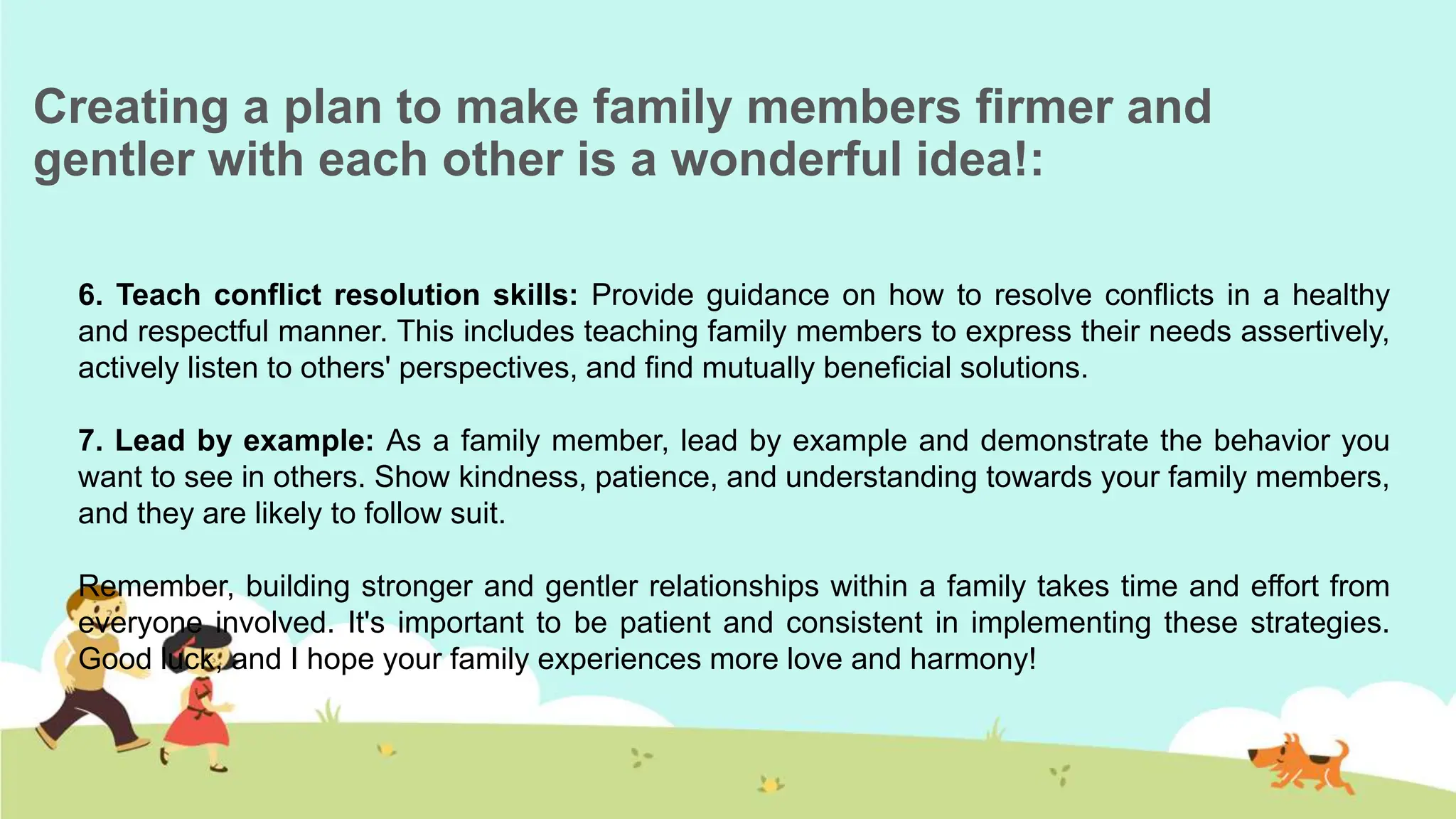 Creating a plan to make family members firmer and gentler with each other is a wonderful idea!:

6. Teach conflict resolution skills: Provide guidance on how to resolve conflicts in a healthy and respectful manner. This includes teaching family members to express their needs assertively, actively listen to others' perspectives, and find mutually beneficial solutions.

7. Lead by example: As a family member, lead by example and demonstrate the behavior you want to see in others. Show kindness, patience, and understanding towards your family members, and they are likely to follow suit.

Remember, building stronger and gentler relationships within a family takes time and effort from everyone involved. It's important to be patient and consistent in implementing these strategies. Good luck, and I hope your family experiences more love and harmony!